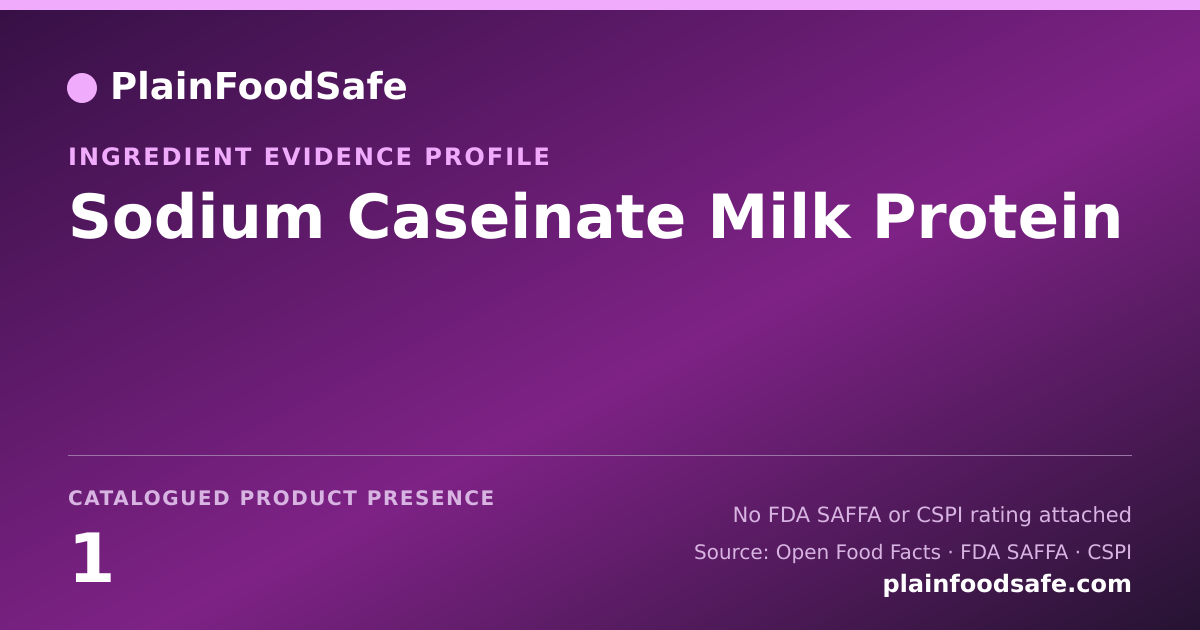 PlainFoodSafe

INGREDIENT EVIDENCE PROFILE

Sodium Caseinate Milk Protein

CATALOGUED PRODUCT PRESENCE

1

No FDA SAFFA or CSPI rating attached

Source: Open Food Facts · FDA SAFFA · CSPI

plainfoodsafe.com